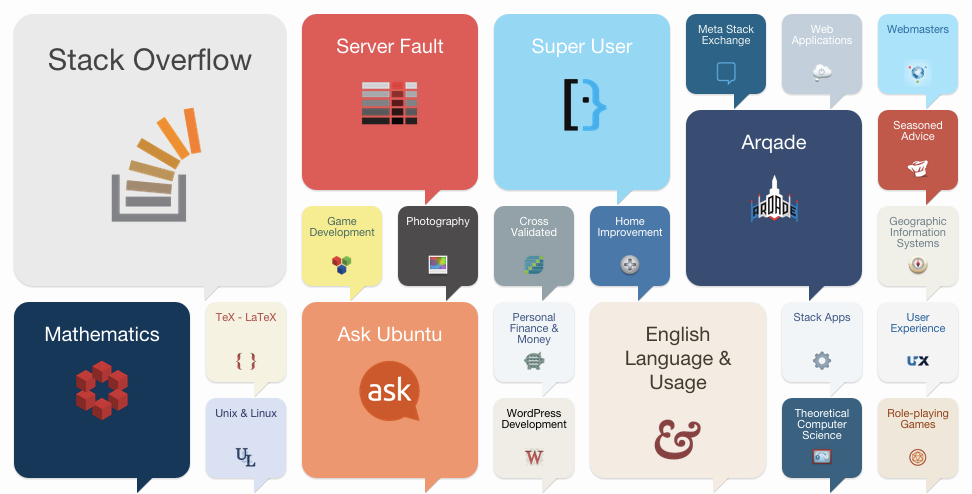 Stack Overflow

Server Fault

Super User

Meta Stack Exchange

Web Applications

Webmasters

Arqade

ARQADE

Seasoned Advice

Game Development

Photography

Cross Validated

Home Improvement

Geographic Information Systems

Mathematics

TeX - LaTeX

{ }

Ask Ubuntu

ask

Personal Finance & Money

English Language & Usage

&

Stack Apps

User Experience

UX

Unix & Linux

UL

WordPress Development

W

Theoretical Computer Science

Role-playing Games